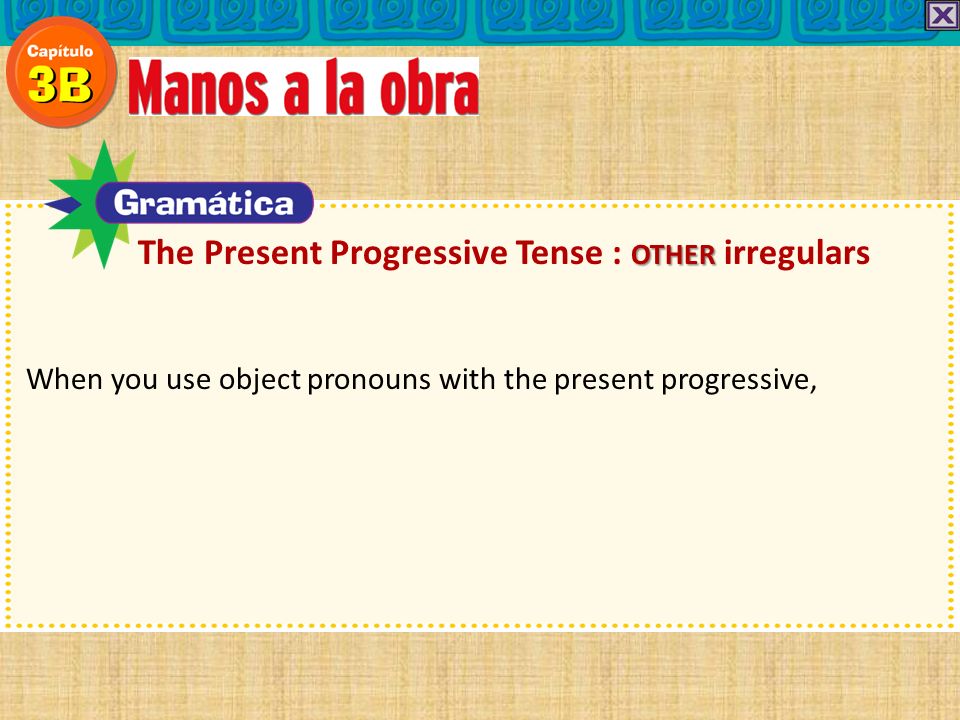 Capítulo
3B
Manos a la obra

Gramática
The Present Progressive Tense : OTHER irregulars

When you use object pronouns with the present progressive,